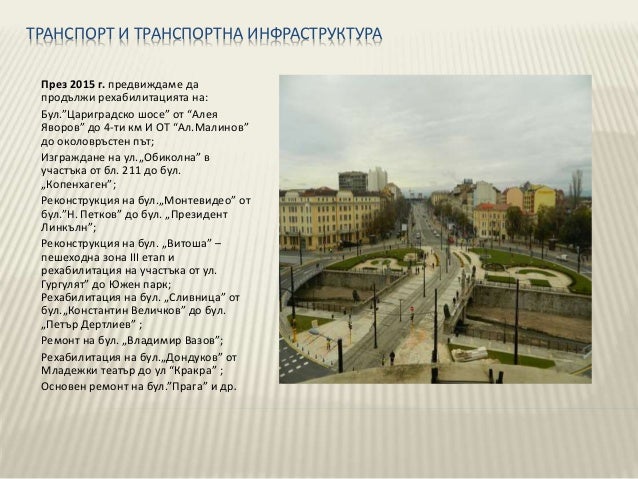 ТРАНСПОРТ И ТРАНСПОРТНА ИНФРАСТРУКТУРА

През 2015 г. предвиждаме да продължи рехабилитацията на:

Бул.”Цариградско шосе” от “Алея Яворов” до 4-ти км И ОТ “Ал.Малинов” до околовръстен път;

Изграждане на ул.„Обиколна” в участъка от бл. 211 до бул. „Копенхаген”;

Реконструкция на бул.„Монтевидео” от бул.”Н. Петков” до бул. „Президент Линкълн”;

Реконструкция на бул. „Витоша” – пешеходна зона III етап и рехабилитация на участъка от ул. Гургулят” до Южен парк;

Рехабилитация на бул. „Сливница” от бул.„Константин Величков” до бул. „Петър Дертлиев” ;

Ремонт на бул. „Владимир Вазов”;

Рехабилитация на бул.„Дондуков” от Младежки театър до ул “Кракра” ;

Основен ремонт на бул.”Прага” и др.